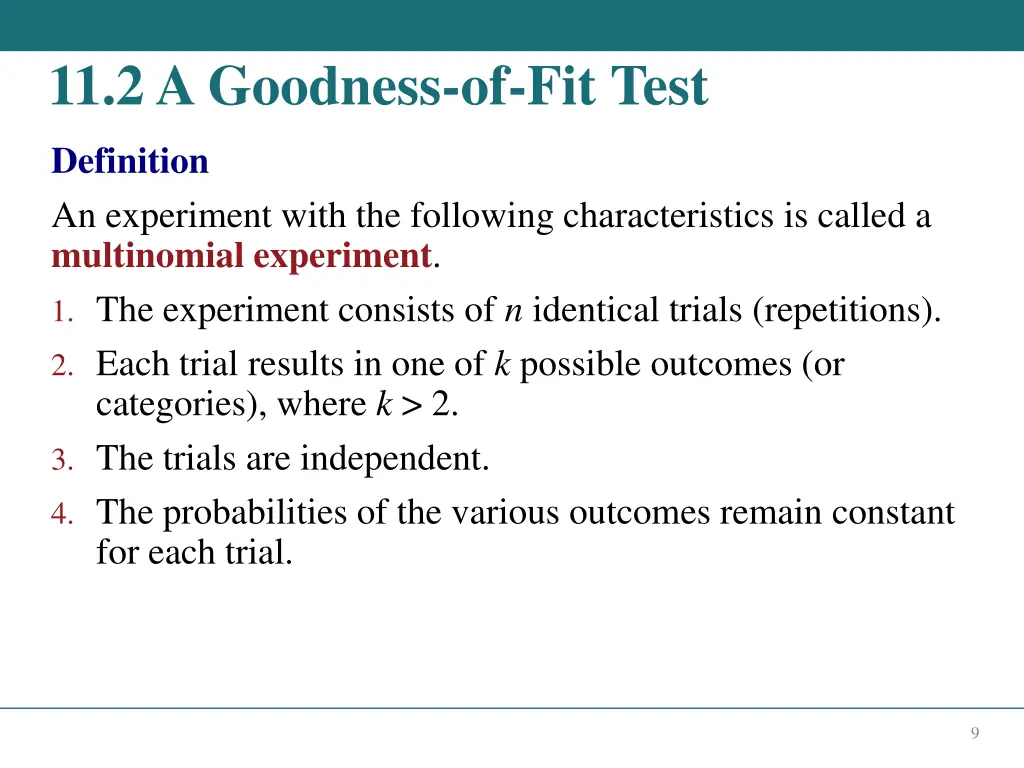 11.2 A Goodness-of-Fit Test

Definition

An experiment with the following characteristics is called a multinomial experiment.

1. The experiment consists of $n$ identical trials (repetitions).
2. Each trial results in one of $k$ possible outcomes (or categories), where $k > 2$.
3. The trials are independent.
4. The probabilities of the various outcomes remain constant for each trial.

9